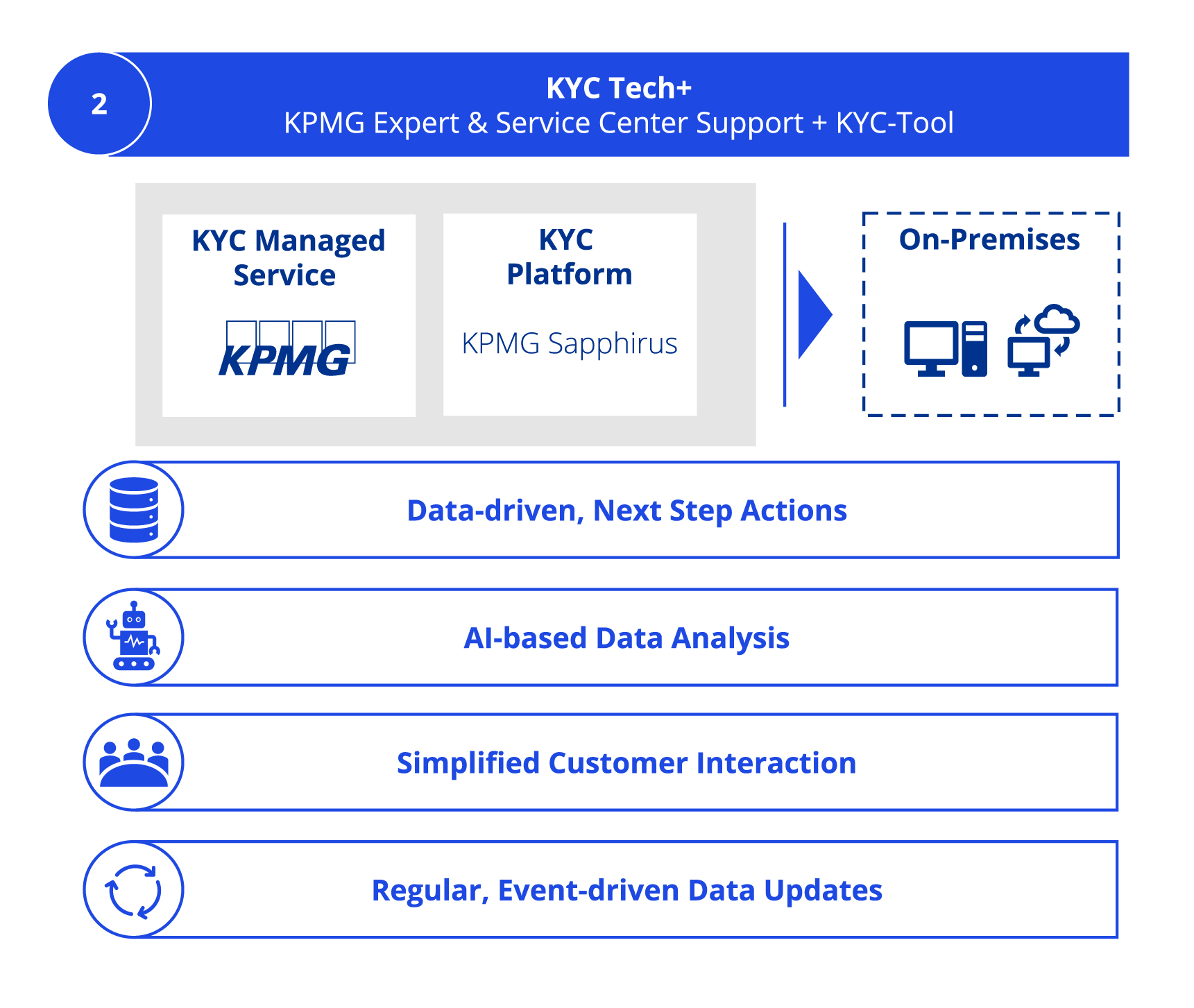 2

KYC Tech+
KPMG Expert & Service Center Support + KYC-Tool

KYC Managed Service

KPMG

KYC Platform

KPMG Sapphirus

On-Premises

Data-driven, Next Step Actions

AI-based Data Analysis

Simplified Customer Interaction

Regular, Event-driven Data Updates